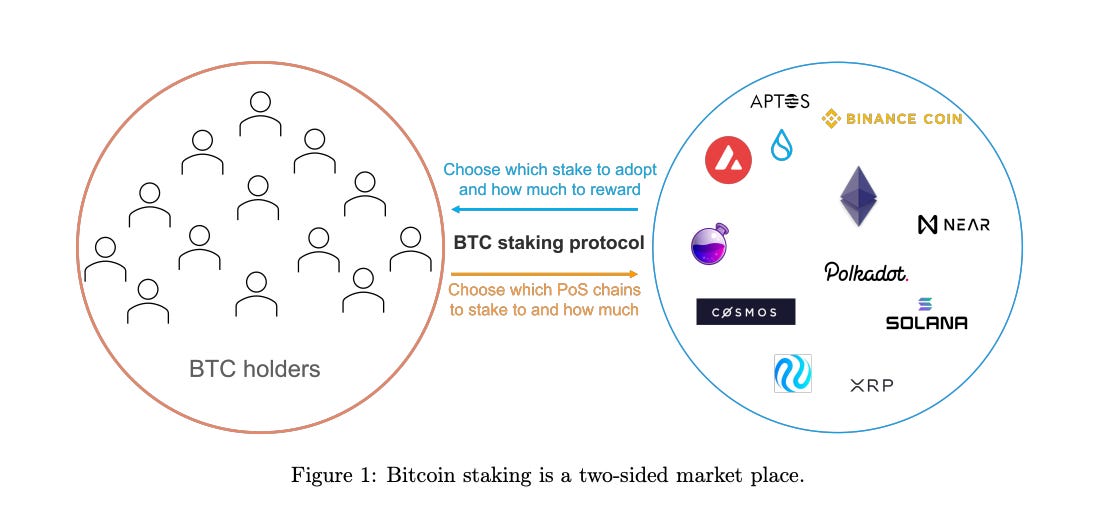 BTC holders

Choose which stake to adopt and how much to reward

BTC staking protocol

Choose which PoS chains to stake to and how much

APTOS

BINANCE COIN

NEAR

Polkadot.

COSMOS

SOLANA

XRP

Figure 1: Bitcoin staking is a two-sided market place.